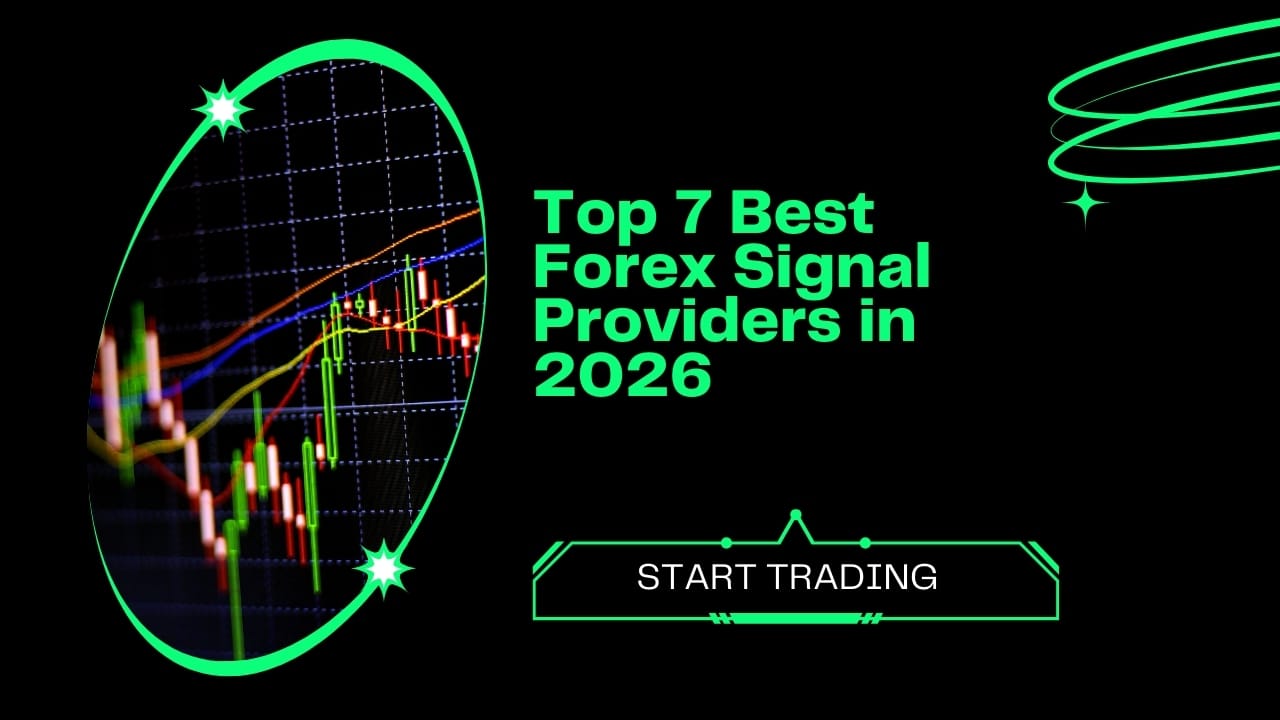 Top 7 Best Forex Signal Providers in 2026

START TRADING